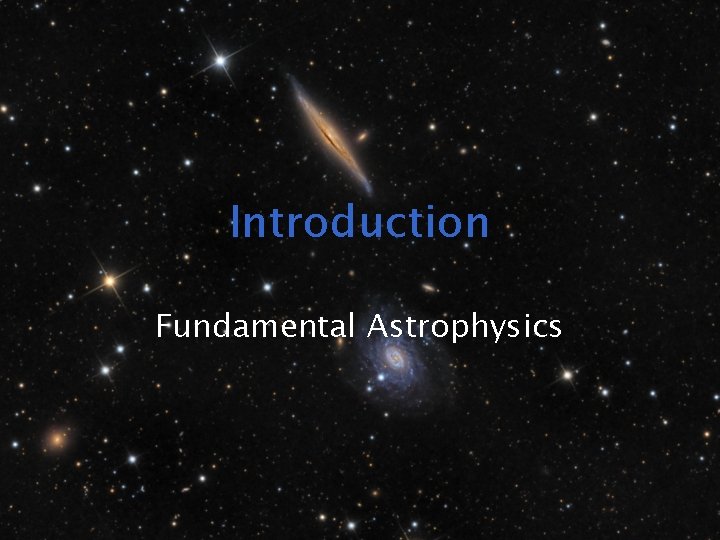 Introduction

Fundamental Astrophysics